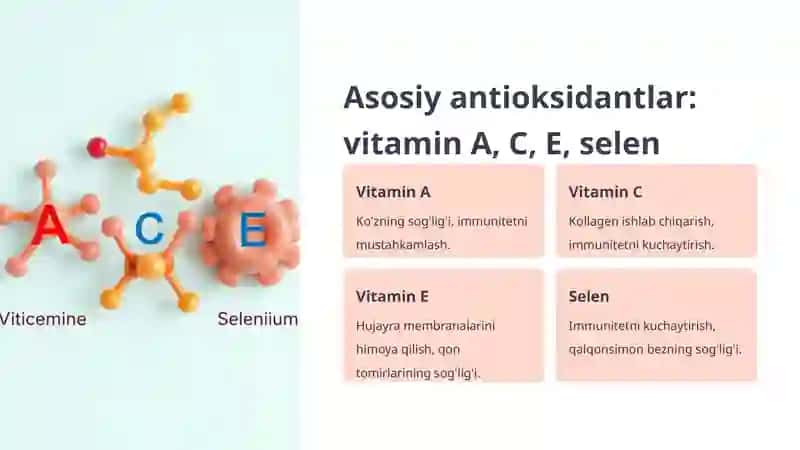 A C E

Viticemine Seleniium

Asosiy antioksidantlar: vitamin A, C, E, selen

Vitamin A

Ko'zning sog'lig'i, immunitetni mustahkamlash.

Vitamin C

Kollagen ishlab chiqarish, immunitetni kuchaytirish.

Vitamin E

Hujayra membranalarini himoya qilish, qon tomirlarining sog'lig'i.

Selen

Immunitetni kuchaytirish, qalqonsimon bezning sog'lig'i.